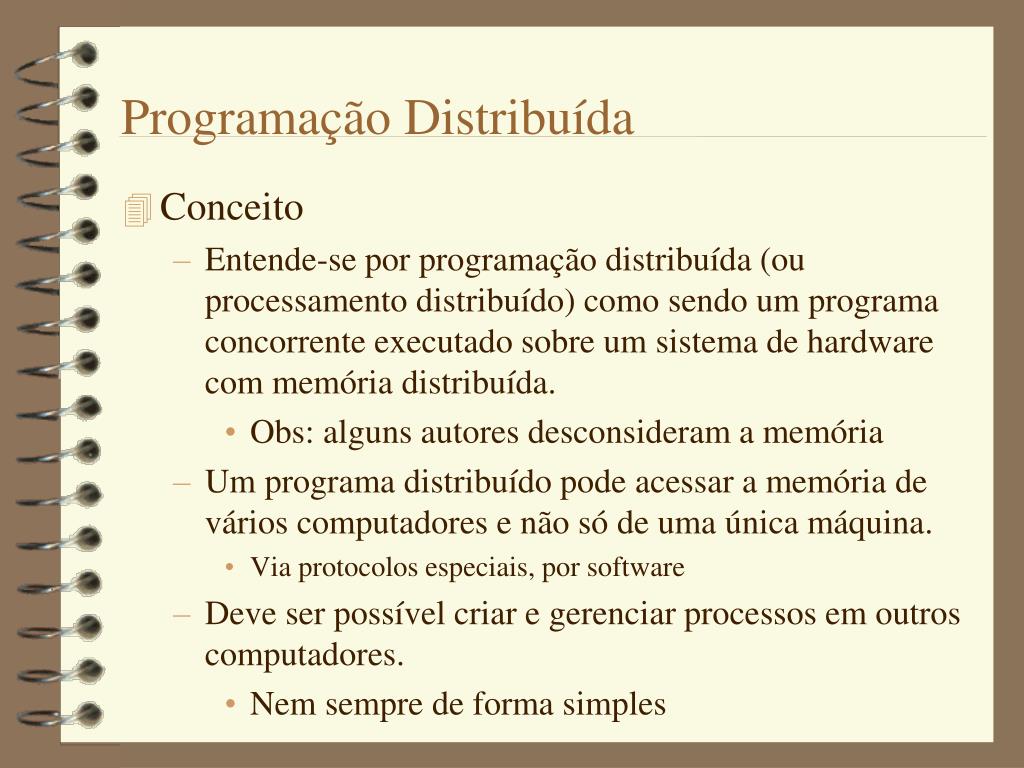 Programação Distribuída

Conceito

– Entende-se por programação distribuída (ou processamento distribuído) como sendo um programa concorrente executado sobre um sistema de hardware com memória distribuída.

• Obs: alguns autores desconsideram a memória

– Um programa distribuído pode acessar a memória de vários computadores e não só de uma única máquina.

• Via protocolos especiais, por software

– Deve ser possível criar e gerenciar processos em outros computadores.

• Nem sempre de forma simples